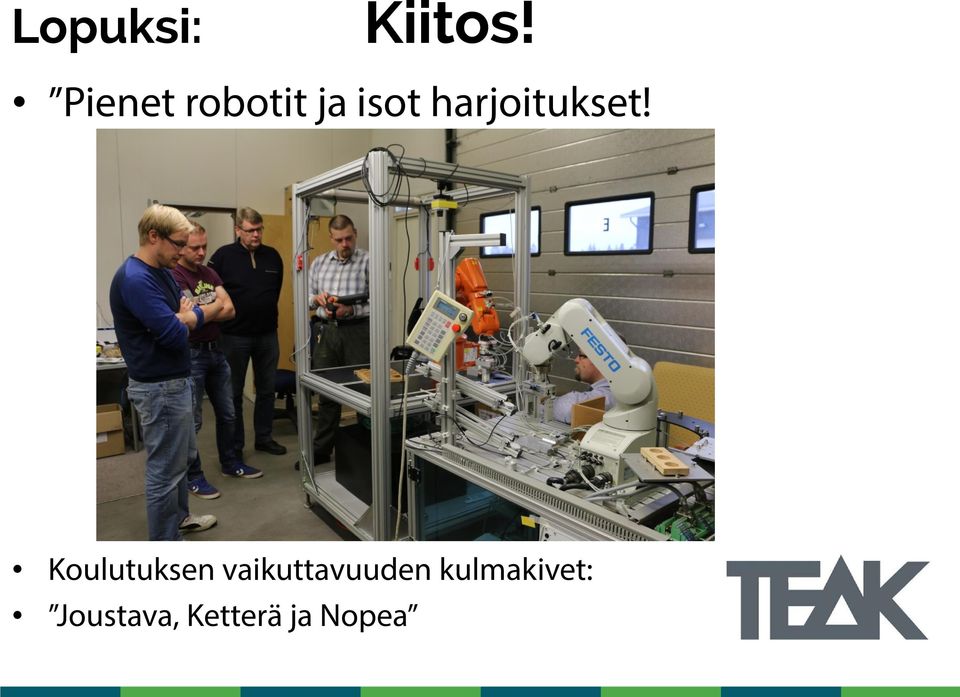 Lopuksi: Kiitos!

• ”Pienet robotit ja isot harjoitukset!

FESTO

3

• Koulutuksen vaikuttavuuden kulmakivet:
• ”Joustava, Ketterä ja Nopea”

TEAK